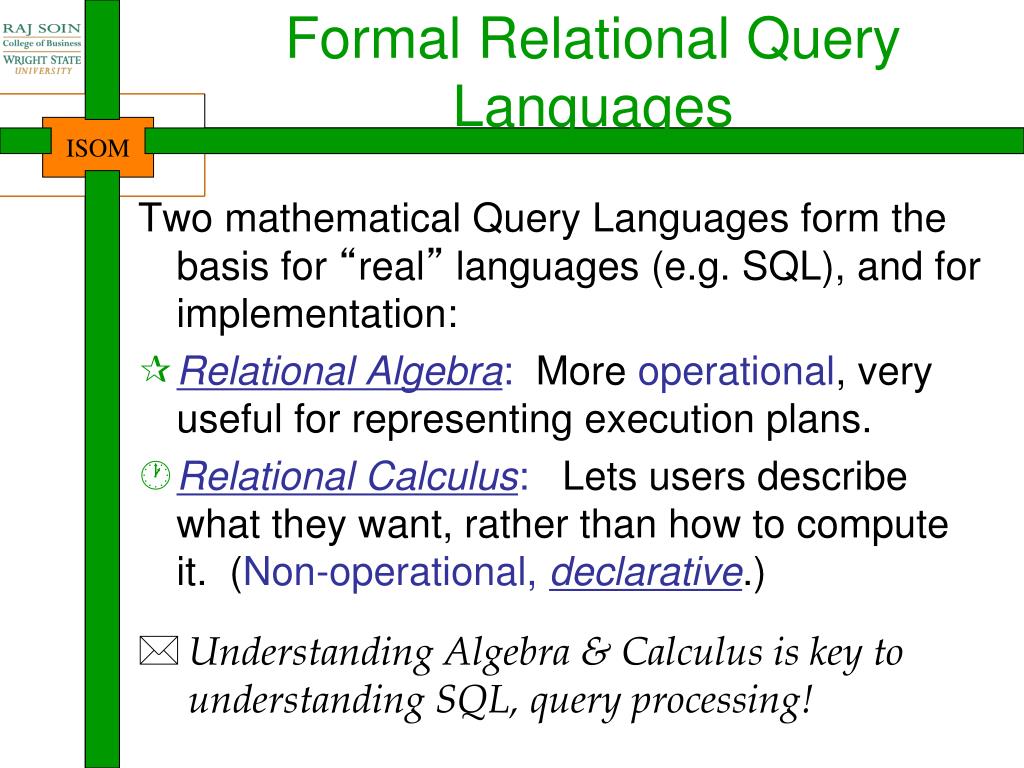 RAJ SOIN
College of Business
WRIGHT STATE
UNIVERSITY

ISOM

Formal Relational Query Languages

Two mathematical Query Languages form the basis for “real” languages (e.g. SQL), and for implementation:

Relational Algebra: More operational, very useful for representing execution plans.

Relational Calculus: Lets users describe what they want, rather than how to compute it. (Non-operational, declarative.)

Understanding Algebra & Calculus is key to understanding SQL, query processing!